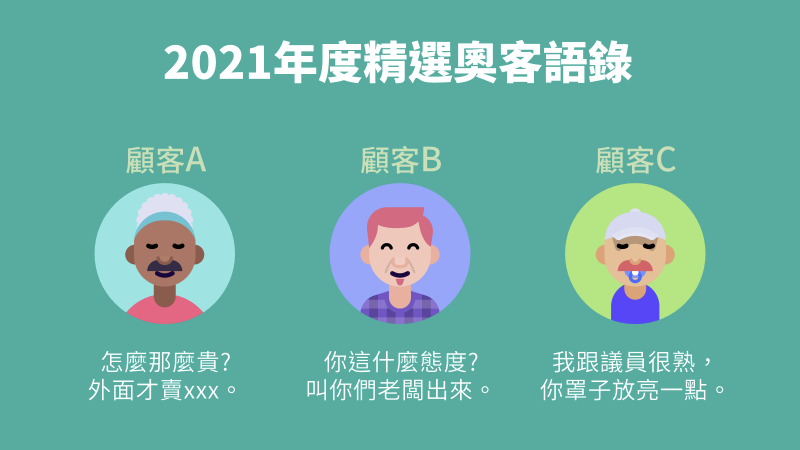 2021年度精選奧客語錄

顧客A

怎麼那麼貴?
外面才賣xxx。

顧客B

你這什麼態度?
叫你們老闆出來。

顧客C

我跟議員很熟，
你罩子放亮一點。